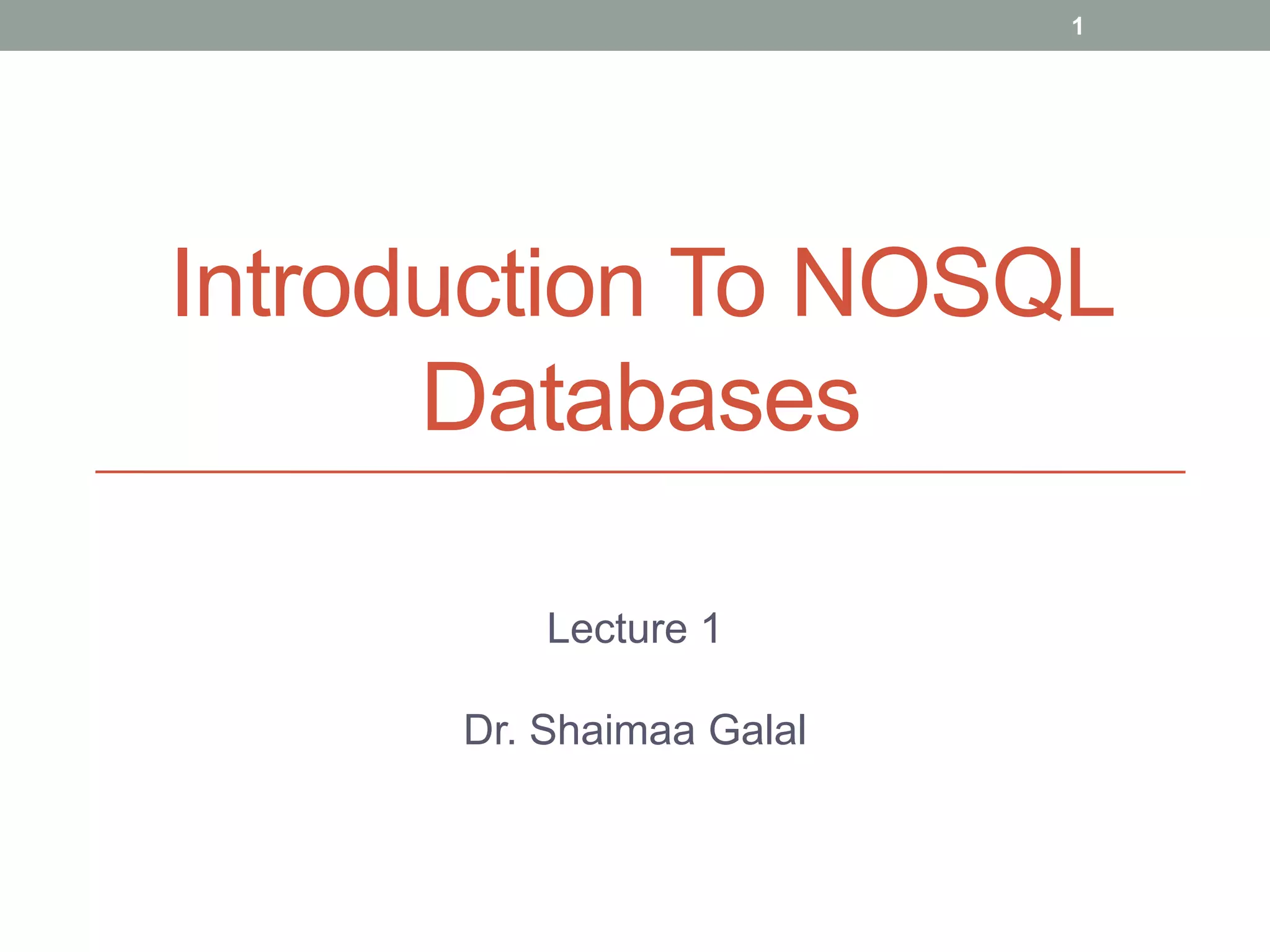 1

Introduction To NOSQL Databases

Lecture 1

Dr. Shaimaa Galal